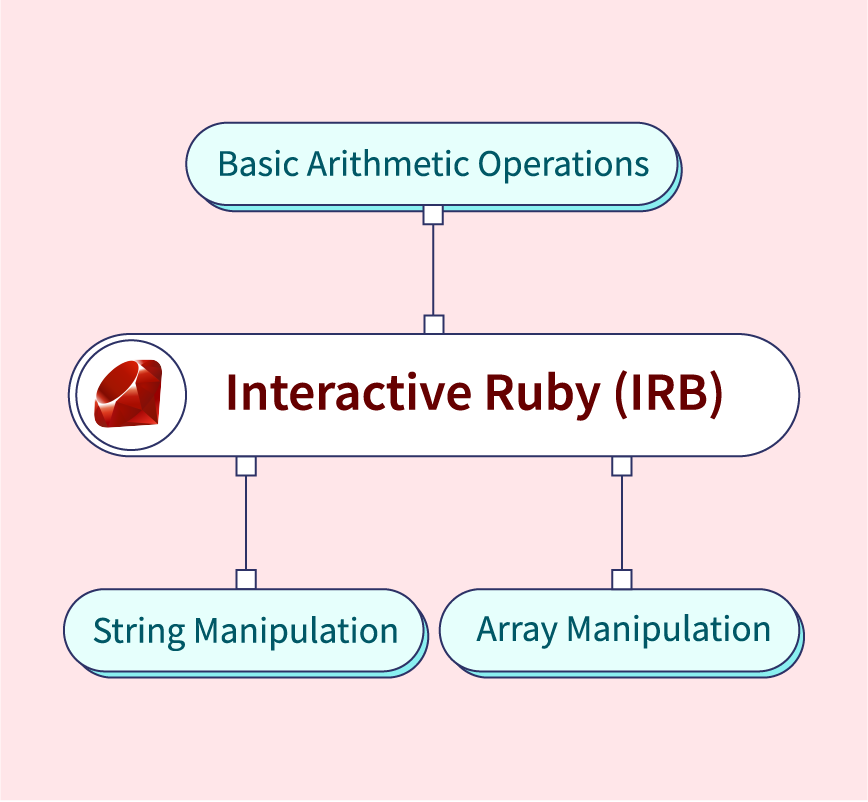 Basic Arithmetic Operations

Interactive Ruby (IRB)

String Manipulation

Array Manipulation